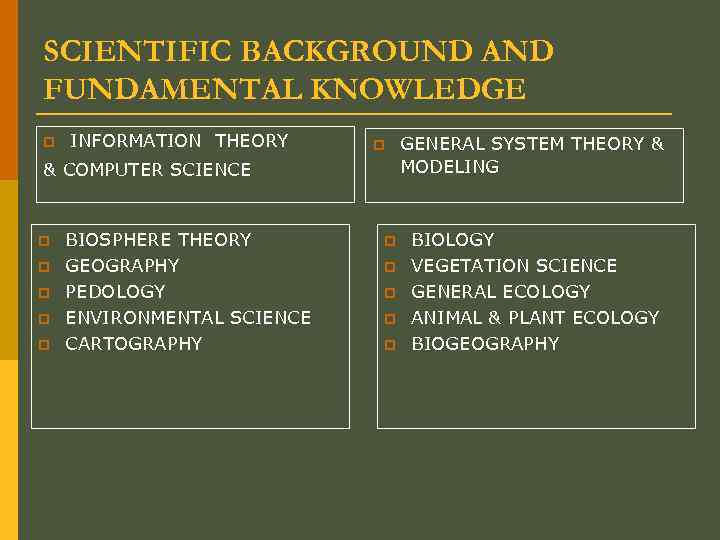 SCIENTIFIC BACKGROUND AND FUNDAMENTAL KNOWLEDGE

INFORMATION THEORY & COMPUTER SCIENCE

GENERAL SYSTEM THEORY & MODELING

BIOSPHERE THEORY
GEOGRAPHY
PEDOLOGY
ENVIRONMENTAL SCIENCE
CARTOGRAPHY

BIOLOGY
VEGETATION SCIENCE
GENERAL ECOLOGY
ANIMAL & PLANT ECOLOGY
BIOGEOGRAPHY